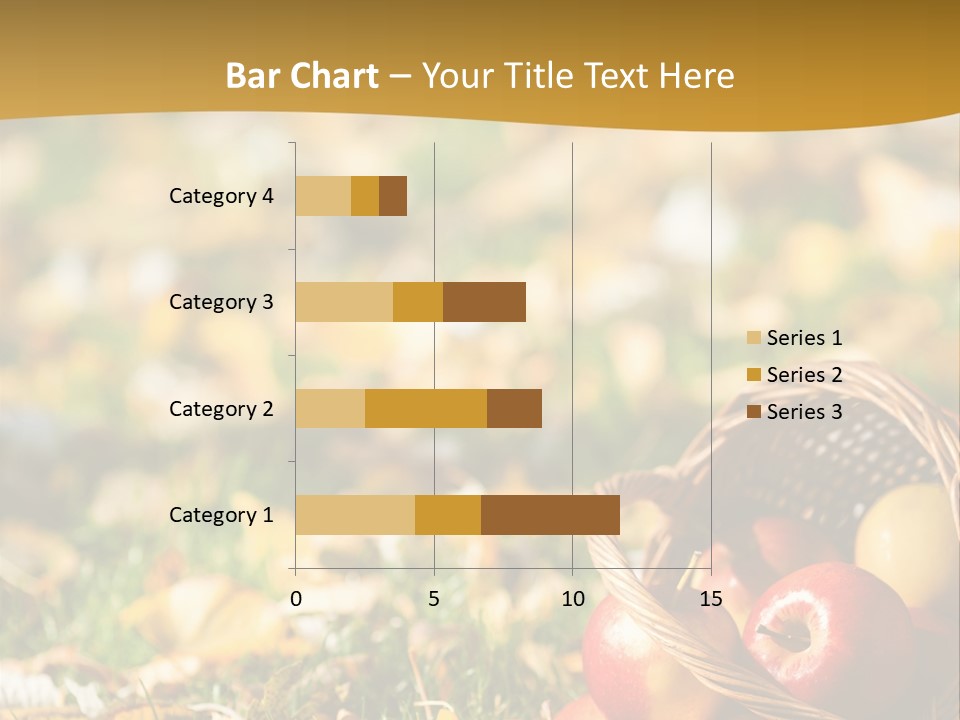 Bar Chart – Your Title Text Here

Category 4
Category 3
Category 2
Category 1

0
5
10
15

Series 1
Series 2
Series 3